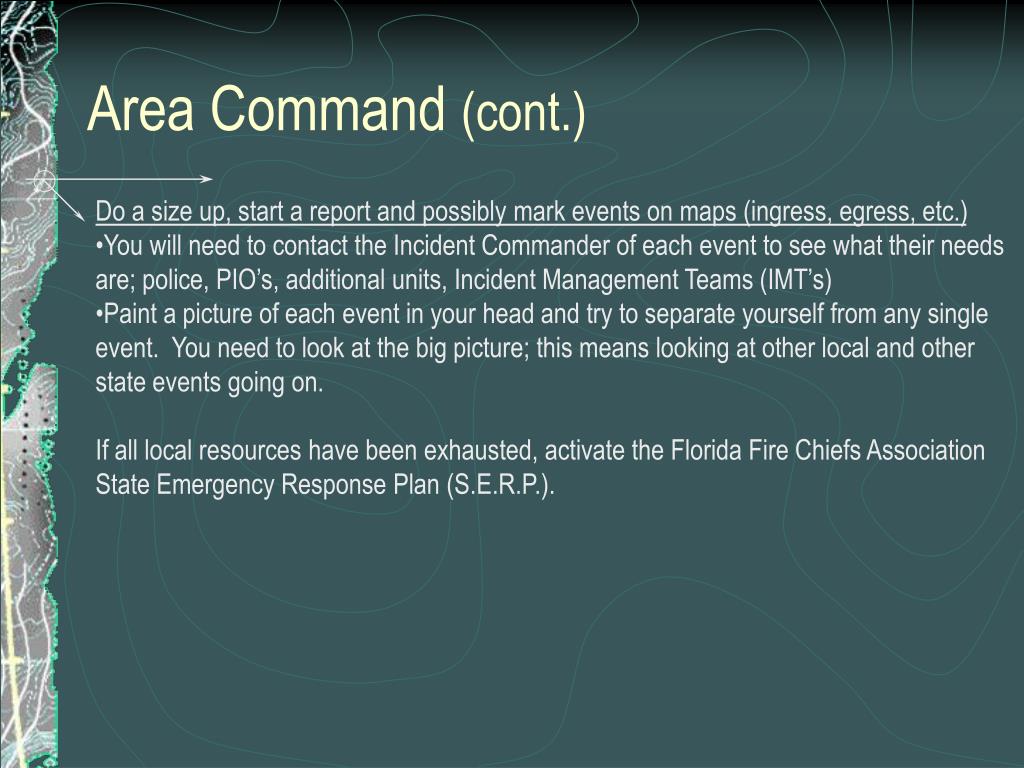 Area Command (cont.)

Do a size up, start a report and possibly mark events on maps (ingress, egress, etc.)
•You will need to contact the Incident Commander of each event to see what their needs are; police, PIO’s, additional units, Incident Management Teams (IMT’s)
•Paint a picture of each event in your head and try to separate yourself from any single event. You need to look at the big picture; this means looking at other local and other state events going on.

If all local resources have been exhausted, activate the Florida Fire Chiefs Association State Emergency Response Plan (S.E.R.P.).